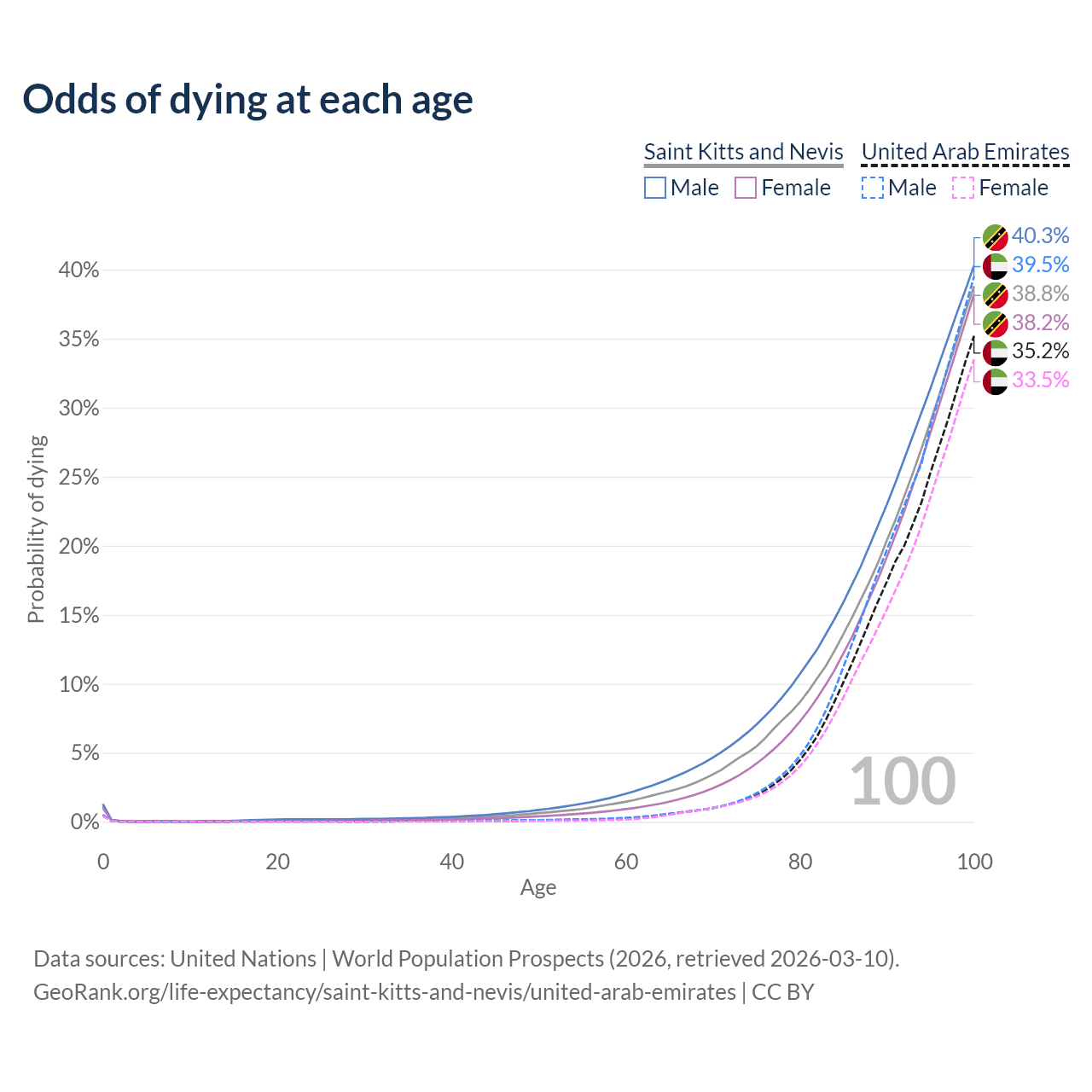 Odds of dying at each age

Saint Kitts and Nevis
Male Female

United Arab Emirates
Male Female

40.3%
39.5%
38.8%
38.2%
35.2%
33.5%

Probability of dying

40%
35%
30%
25%
20%
15%
10%
5%
0%

100

0
20
40
60
80
100
Age

Data sources: United Nations | World Population Prospects (2026, retrieved 2026-03-10).
GeoRank.org/life-expectancy/saint-kitts-and-nevis/united-arab-emirates | CC BY